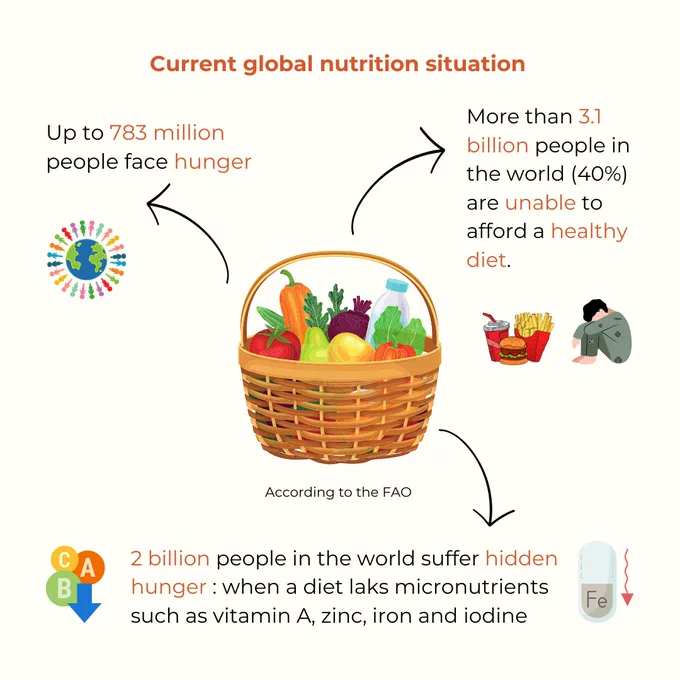 Current global nutrition situation

Up to 783 million people face hunger

More than 3.1 billion people in the world (40%) are unable to afford a healthy diet.

According to the FAO

C A B

2 billion people in the world suffer hidden hunger : when a diet laks micronutrients such as vitamin A, zinc, iron and iodine

Fe